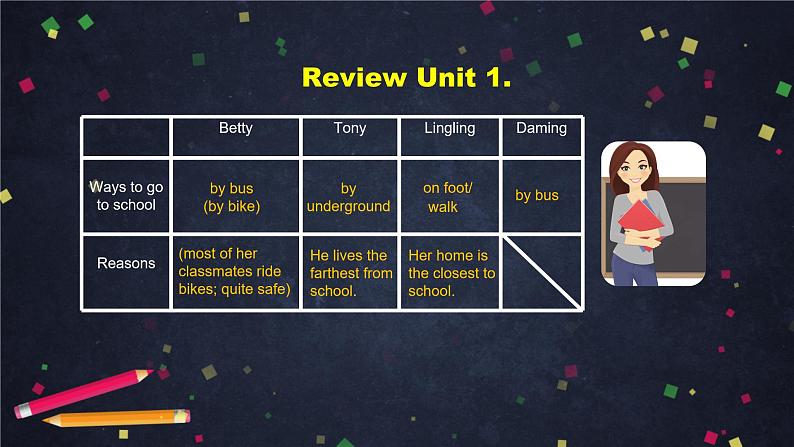 Review Unit 1.

| | Betty | Tony | Lingling | Daming |
|---|---|---|---|---|
| Ways to go to school | by bus (by bike) | by underground | on foot/ walk | by bus |
| Reasons | (most of her classmates ride bikes; quite safe) | He lives the farthest from school. | Her home is the closest to school. | |